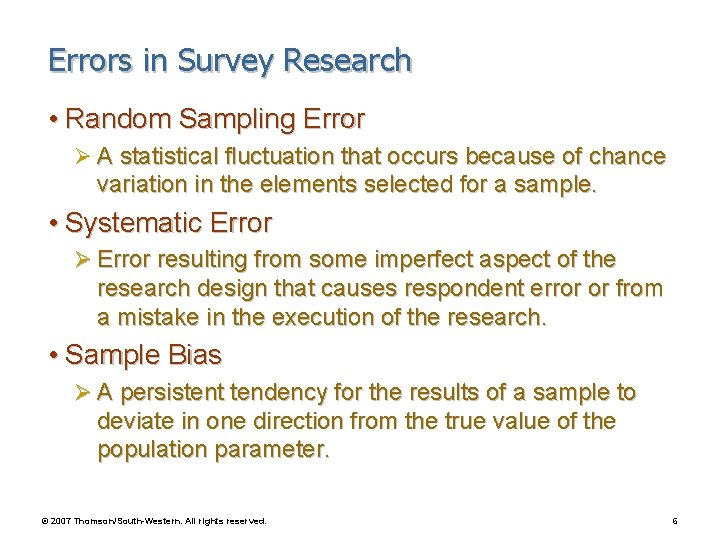 Errors in Survey Research

• Random Sampling Error

➢ A statistical fluctuation that occurs because of chance variation in the elements selected for a sample.

• Systematic Error

➢ Error resulting from some imperfect aspect of the research design that causes respondent error or from a mistake in the execution of the research.

• Sample Bias

➢ A persistent tendency for the results of a sample to deviate in one direction from the true value of the population parameter.

© 2007 Thomson/South-Western. All rights reserved.

6